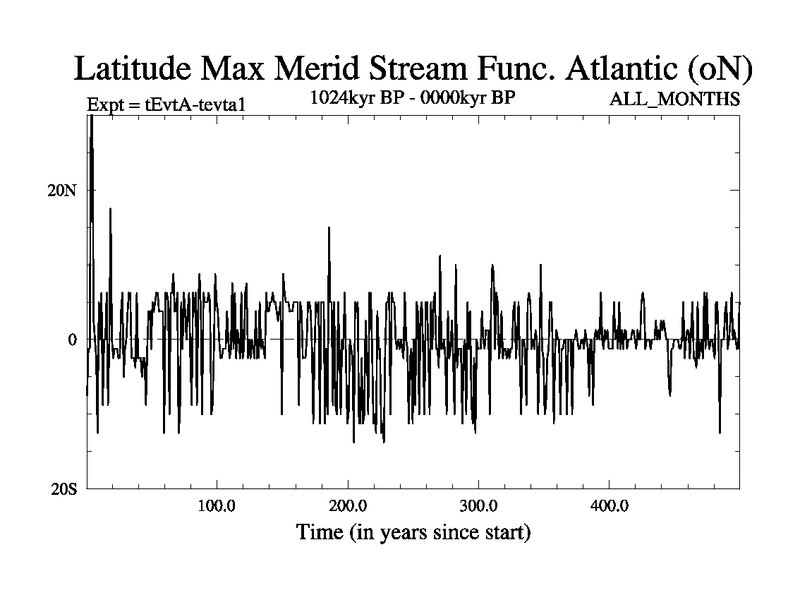 Latitude Max Merid Stream Func. Atlantic (oN)

Expt = tEvtA-tevta1

1024kyr BP - 0000kyr BP

ALL_MONTHS

20N

0

20S

100.0

200.0

300.0

400.0

Time (in years since start)